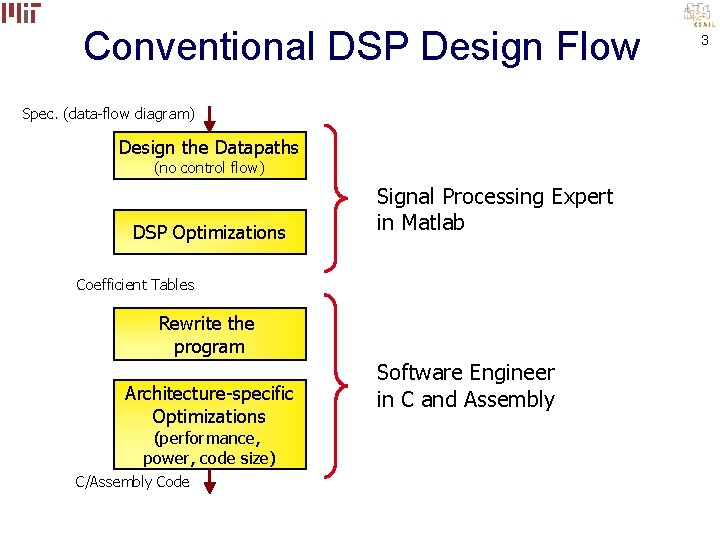 MIT

CSAIL

3

Conventional DSP Design Flow

Spec. (data-flow diagram)

Design the Datapaths
(no control flow)

DSP Optimizations

Signal Processing Expert in Matlab

Coefficient Tables

Rewrite the program

Architecture-specific Optimizations (performance, power, code size)

Software Engineer in C and Assembly

C/Assembly Code